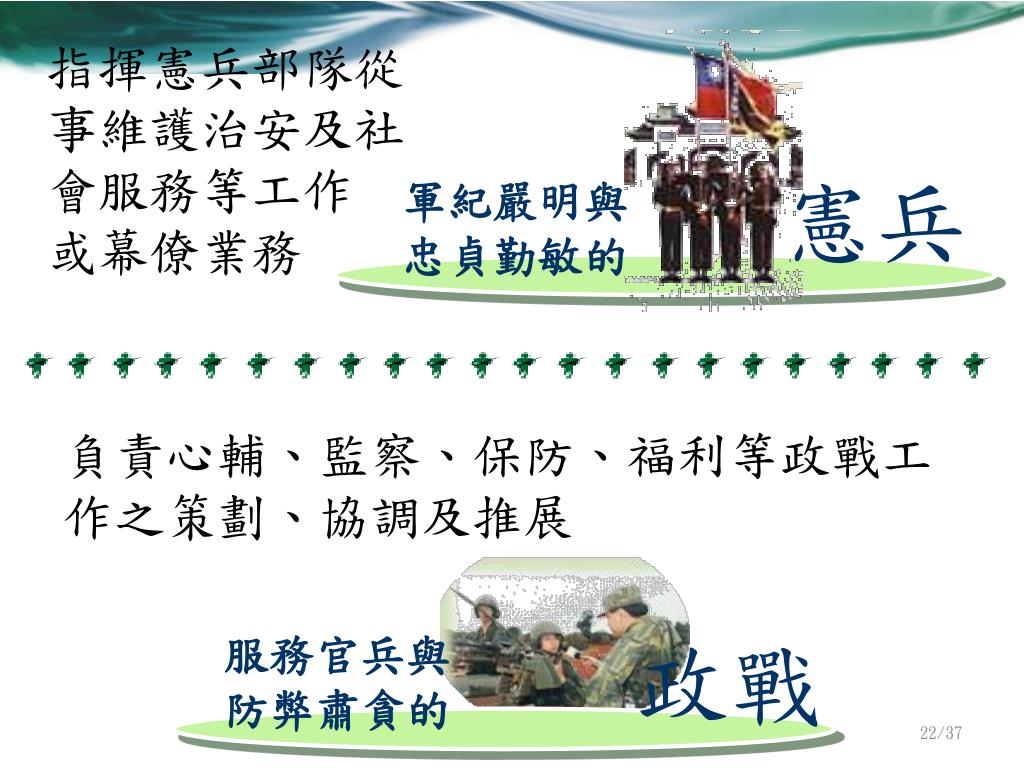 指揮憲兵部隊從事維護治安及社會服務等工作或幕僚業務

軍紀嚴明與忠貞勤敏的

憲兵

負責心輔、監察、保防、福利等政戰工作之策劃、協調及推展

服務官兵與防弊肅貪的

政戰

22/37